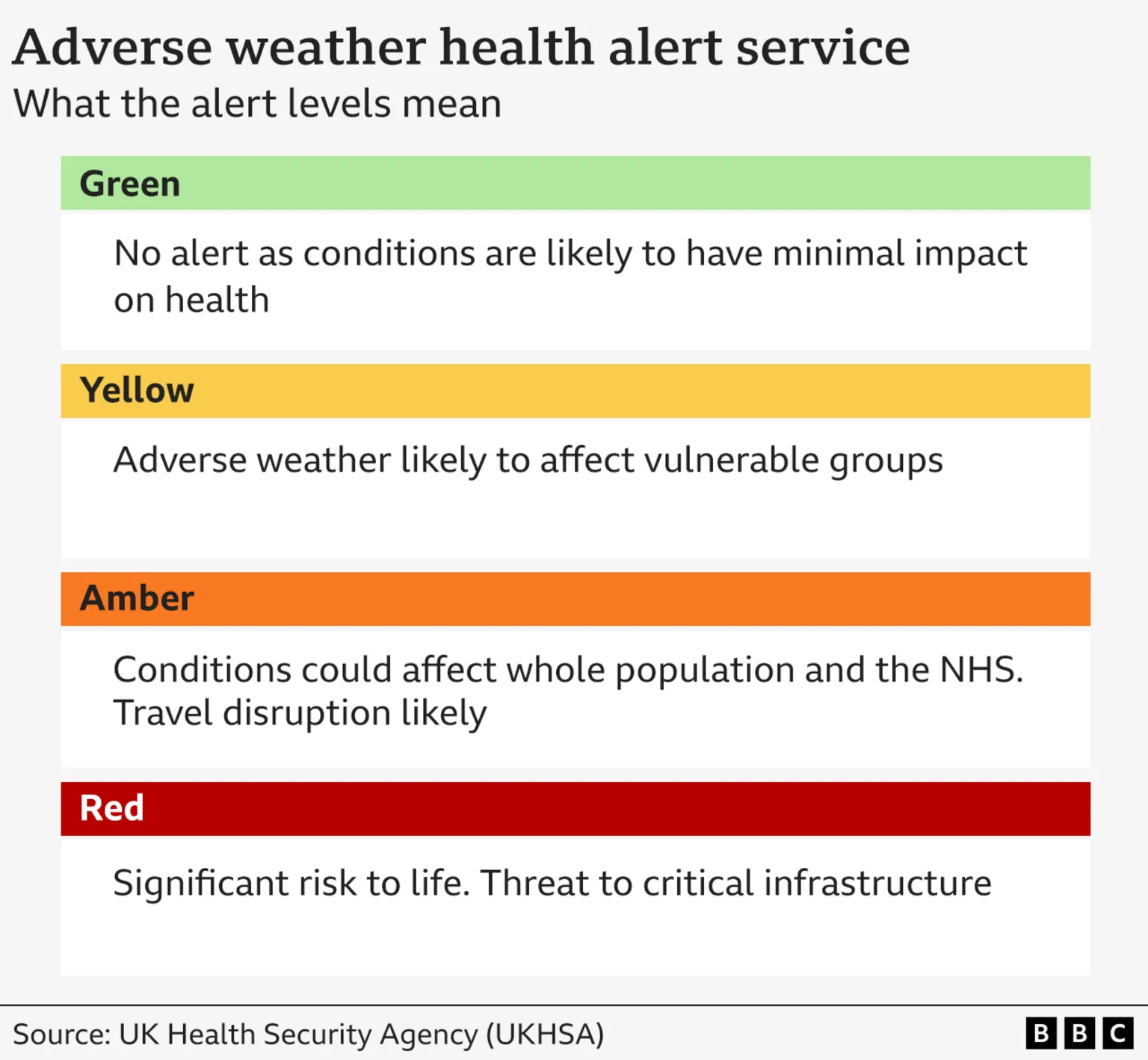 Adverse weather health alert service
What the alert levels mean

Green

No alert as conditions are likely to have minimal impact on health

Yellow

Adverse weather likely to affect vulnerable groups

Amber

Conditions could affect whole population and the NHS. Travel disruption likely

Red

Significant risk to life. Threat to critical infrastructure

Source: UK Health Security Agency (UKHSA)

BBC